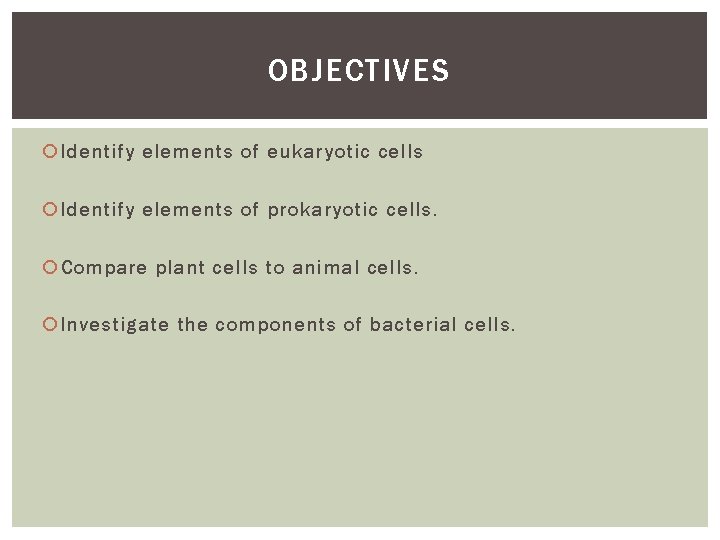 OBJECTIVES

Identify elements of eukaryotic cells

Identify elements of prokaryotic cells.

Compare plant cells to animal cells.

Investigate the components of bacterial cells.